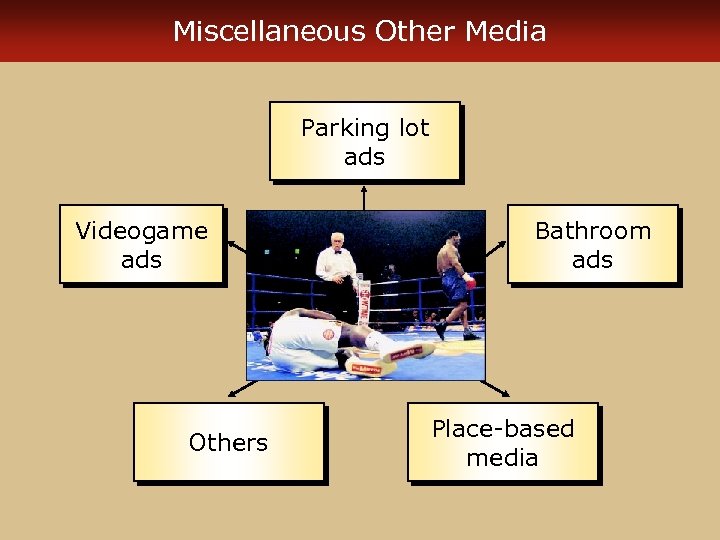 Miscellaneous Other Media

Parking lot ads

Videogame ads

Bathroom ads

Others

Place-based media